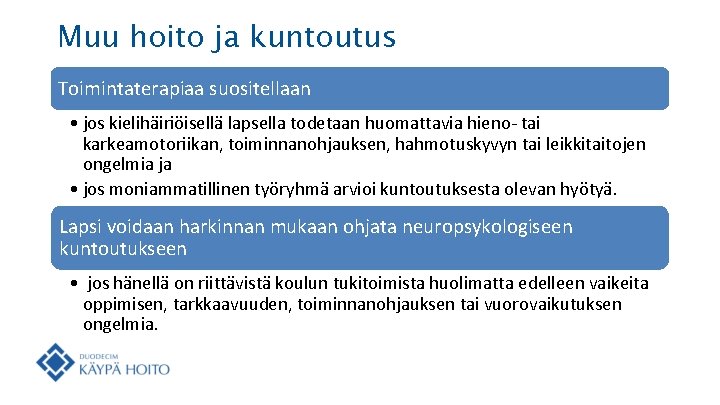 Muu hoito ja kuntoutus

Toimintaterapiaa suositellaan

• jos kielihäiriöisellä lapsella todetaan huomattavia hieno- tai karkeamotoriikan, toiminnanohjauksen, hahmotuskyvyn tai leikkitaitojen ongelmia ja
• jos moniammatillinen työryhmä arvioi kuntoutuksesta olevan hyötyä.

Lapsi voidaan harkinnan mukaan ohjata neuropsykologiseen kuntoutukseen

• jos hänellä on riittävistä koulun tukitoimista huolimatta edelleen vaikeita oppimisen, tarkkaavuuden, toiminnanohjauksen tai vuorovaikutuksen ongelmia.

DUODECIM
KÄYPÄ HOITO